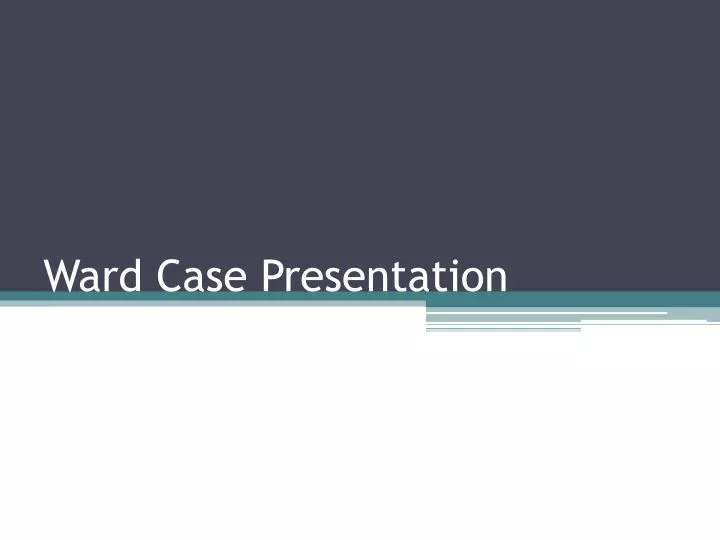 Ward Case Presentation